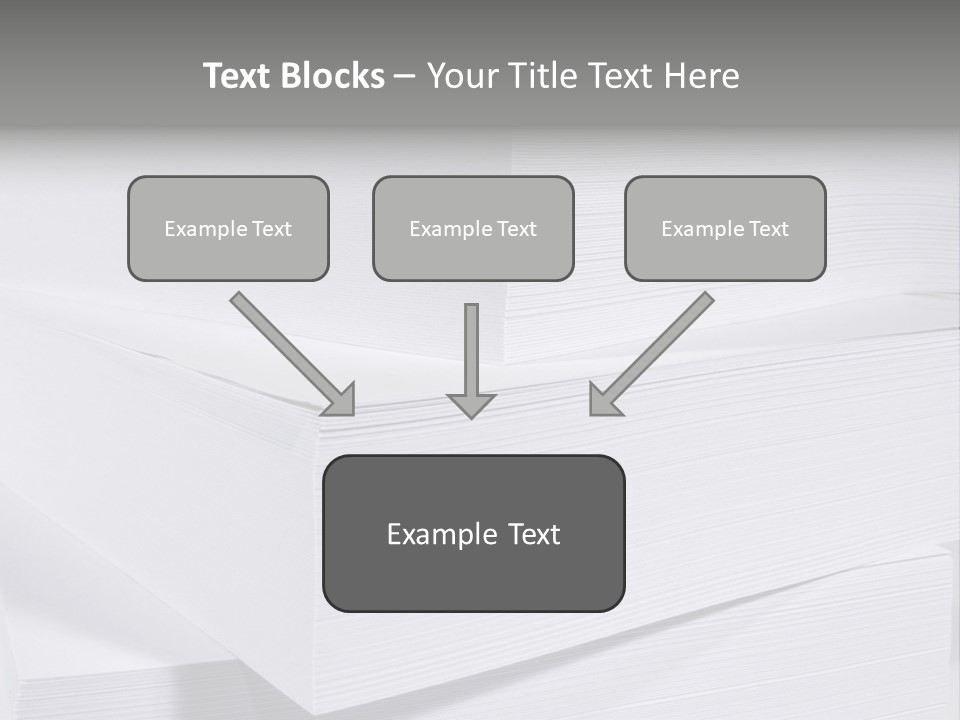 Text Blocks – Your Title Text Here

Example Text

Example Text

Example Text

Example Text